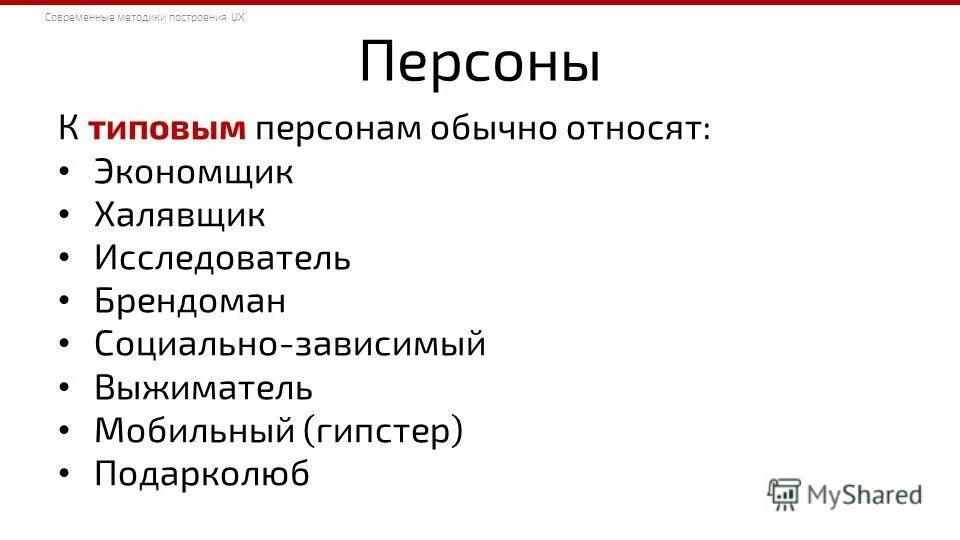 Современные методики построения UX

Персоны

К типовым персонам обычно относят:
• Экономщик
• Халявщик
• Исследователь
• Брендоман
• Социально-зависимый
• Выжиматель
• Мобильный (гипстер)
• Подарколюб

MyShared